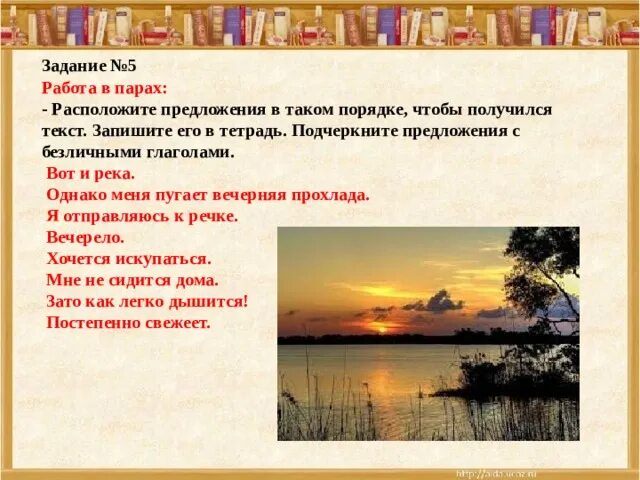 Задание №5
Работа в парах:
- Расположите предложения в таком порядке, чтобы получился текст. Запишите его в тетрадь. Подчеркните предложения с безличными глаголами.
Вот и река.
Однако меня пугает вечерняя прохлада.
Я отправляюсь к речке.
Вечерело.
Хочется искупаться.
Мне не сидится дома.
Зато как легко дышится!
Постепенно свежеет.

http://aida.ucoz.ru